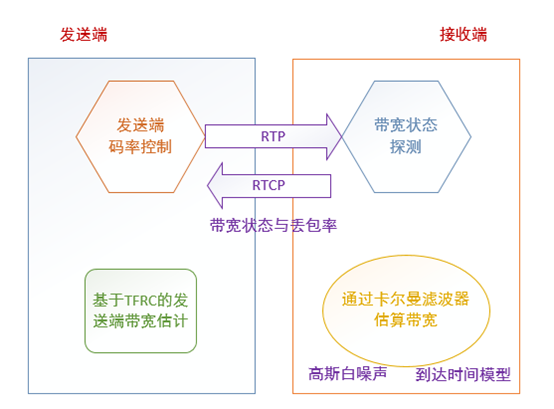 发送端

接收端

发送端
码率控制

RTP

带宽状态
探测

RTCP

带宽状态与丢包率

基于TFRC的发送端带宽估计

通过卡尔曼滤波器
估算带宽

高斯白噪声

到达时间模型